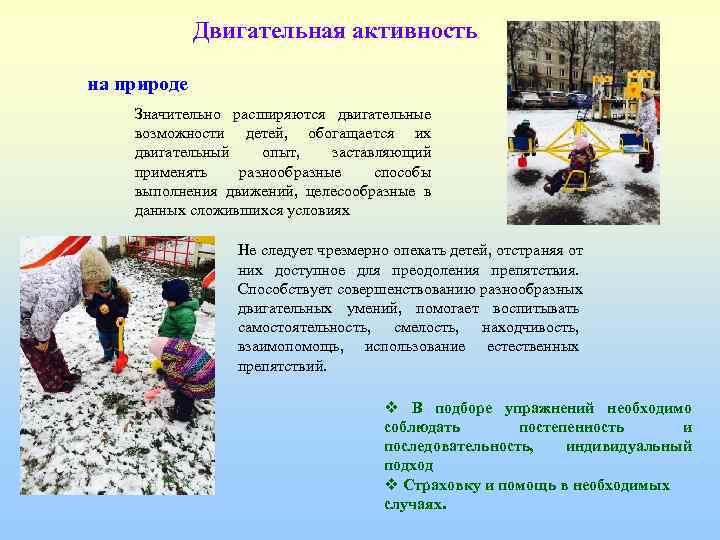 Двигательная активность

на природе

Значительно расширяются двигательные возможности детей, обогащается их двигательный опыт, заставляющий применять разнообразные способы выполнения движений, целесообразные в данных сложившихся условиях

Не следует чрезмерно опекать детей, отстраняя от них доступное для преодоления препятствия. Способствует совершенствованию разнообразных двигательных умений, помогает воспитывать самостоятельность, смелость, находчивость, взаимопомощь, использование естественных препятствий.

❖ В подборе упражнений необходимо соблюдать постепенность и последовательность, индивидуальный подход
❖ Страховку и помощь в необходимых случаях.